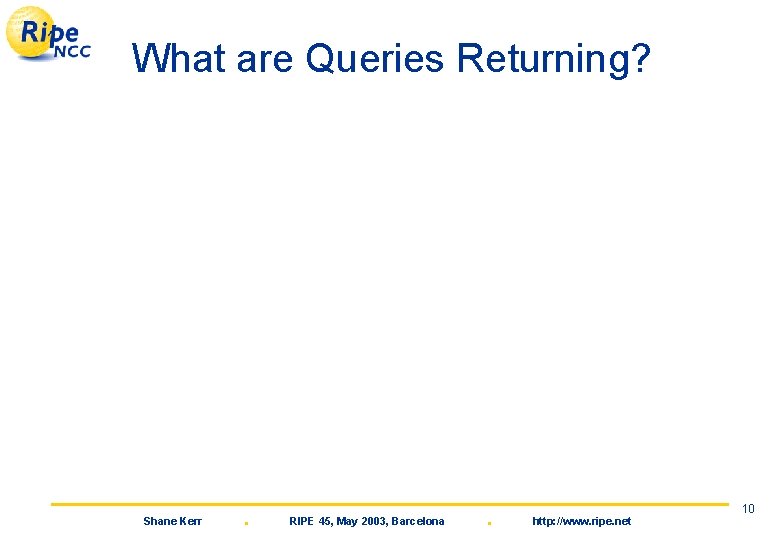 Ripe NCC

What are Queries Returning?

10

Shane Kerr . RIPE 45, May 2003, Barcelona . http://www.ripe.net